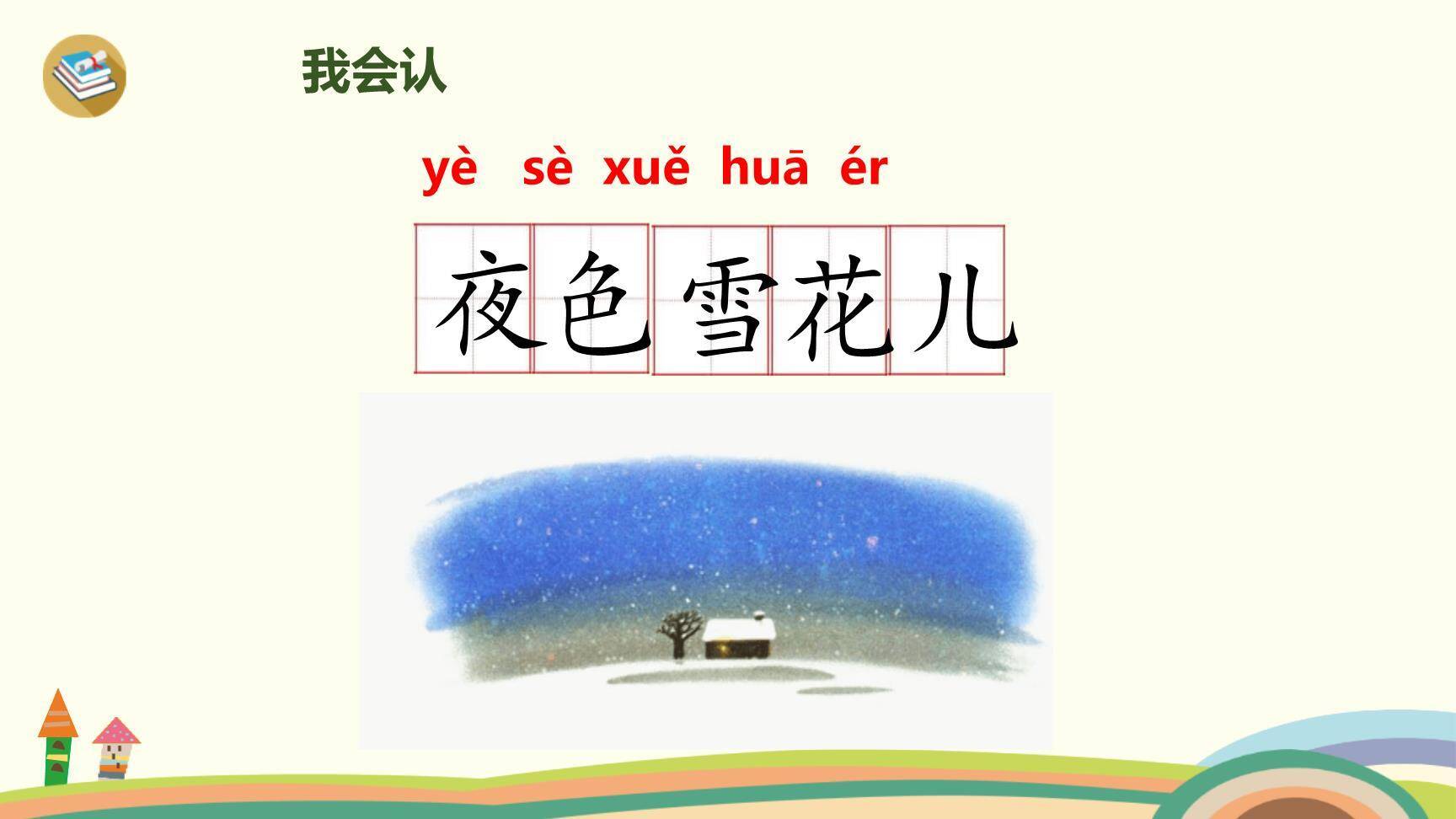 我会认

yè sè xuě huā ér

夜色雪花儿